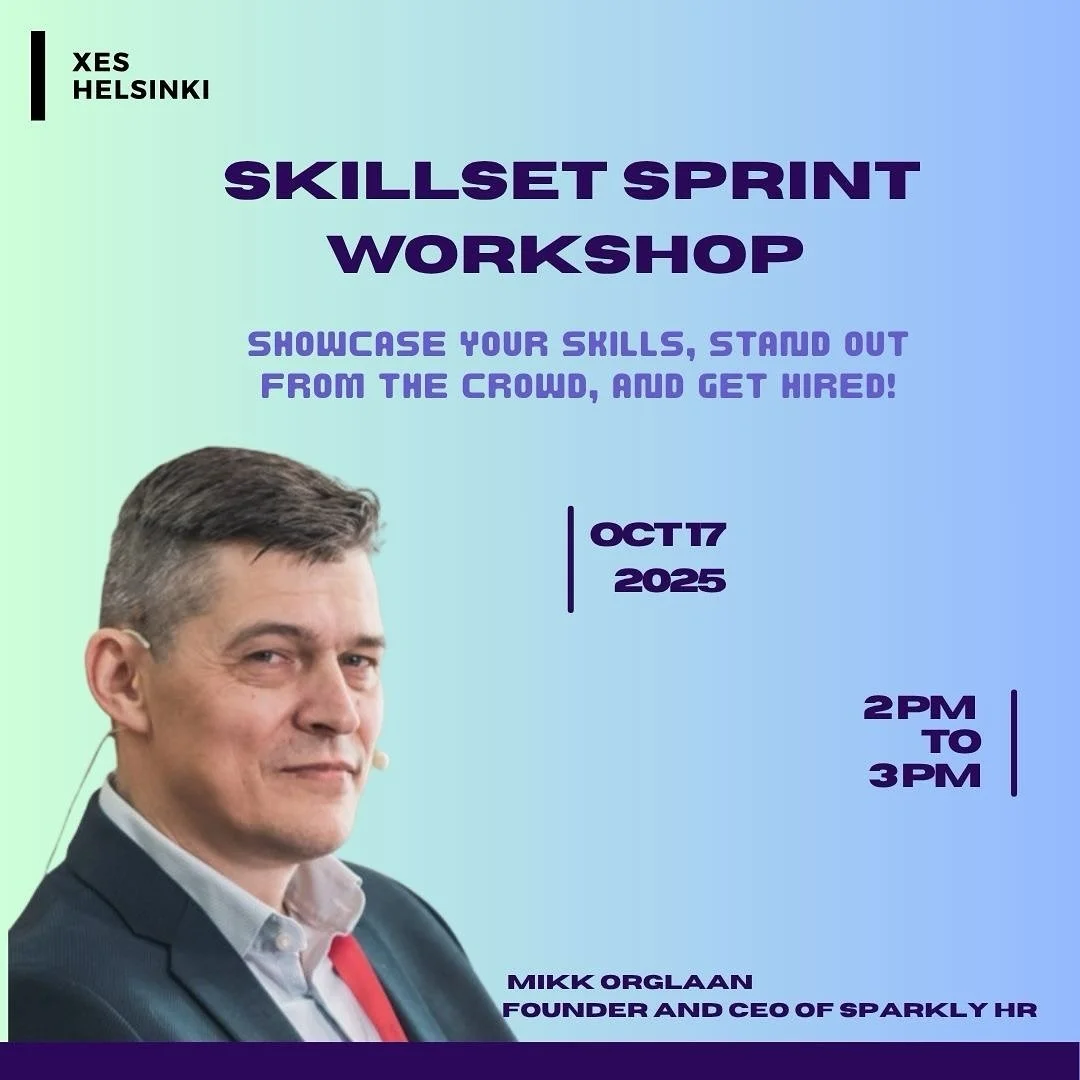 XES
HELSINKI

SKILLSET SPRINT WORKSHOP

SHOWCASE YOUR SKILLS, STAND OUT FROM THE CROWD, AND GET HIRED!

OCT 17
2025

2PM
TO
3PM

MIKK ORGLAAN
FOUNDER AND CEO OF SPARKLY HR